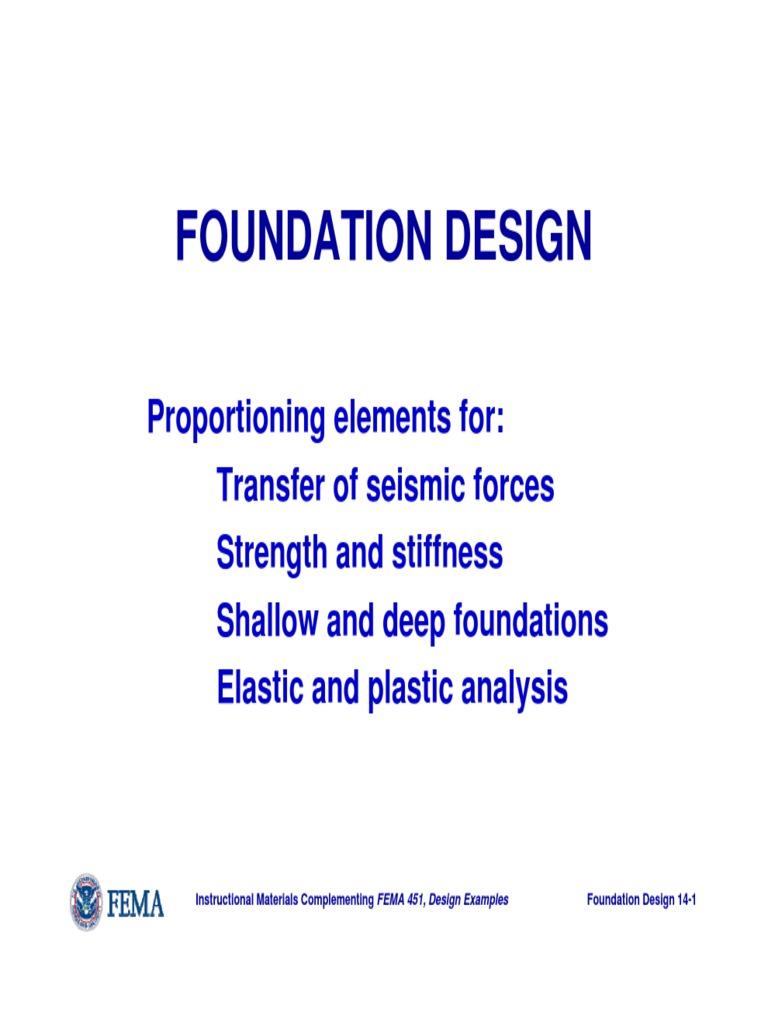 FOUNDATION DESIGN

Proportioning elements for:
Transfer of seismic forces
Strength and stiffness
Shallow and deep foundations
Elastic and plastic analysis

FEMA

Instructional Materials Complementing FEMA 451, Design Examples

Foundation Design 14-1